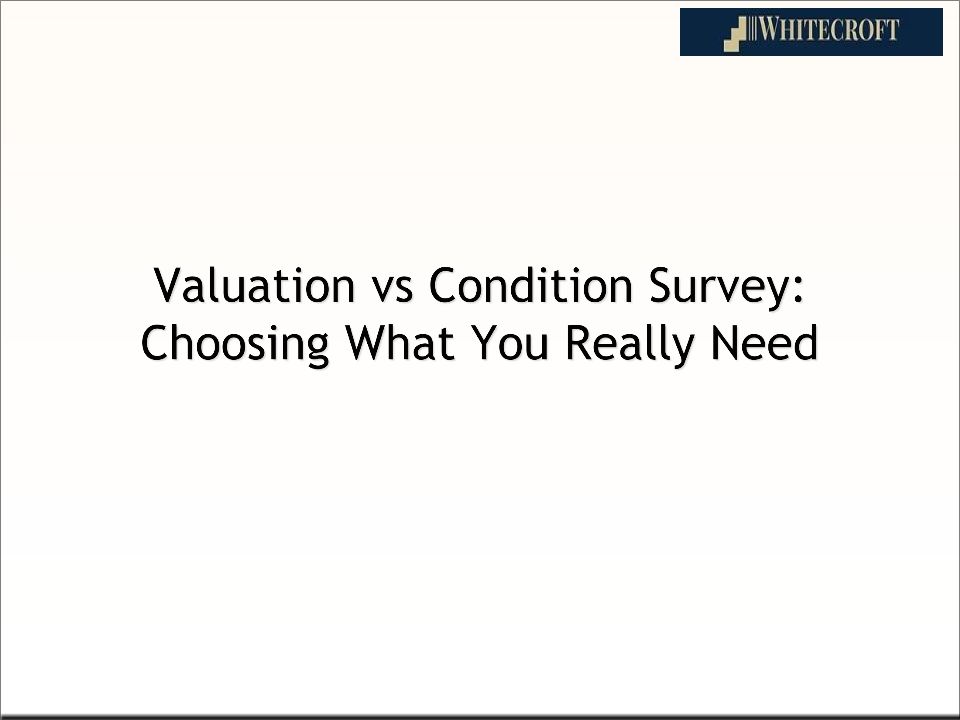 WHITECROFT

Valuation vs Condition Survey: Choosing What You Really Need